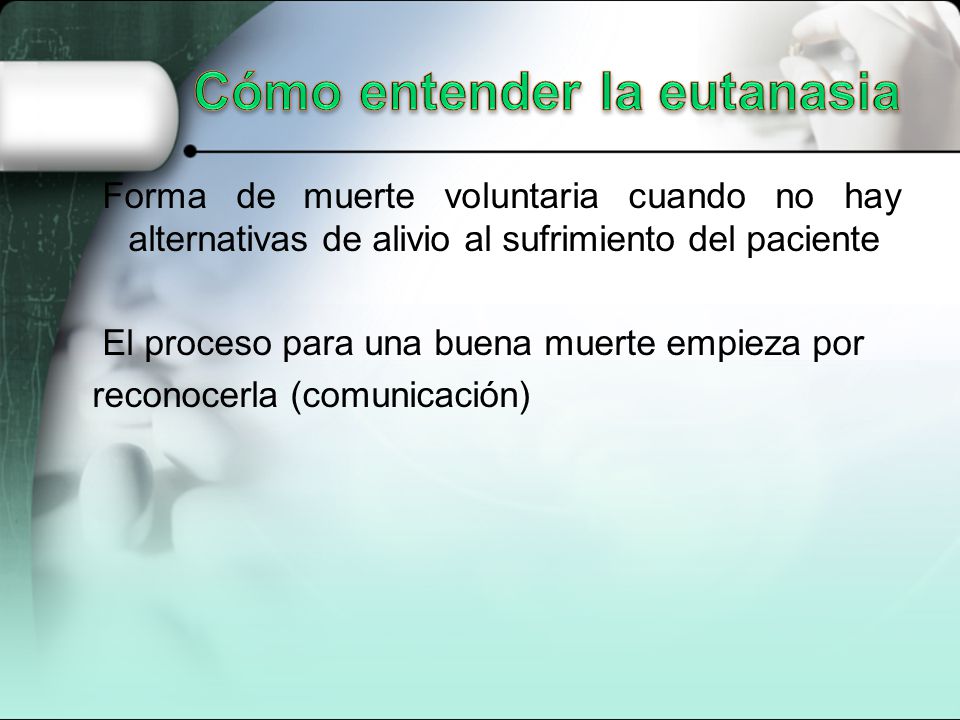 Cómo entender la eutanasia

Forma de muerte voluntaria cuando no hay alternativas de alivio al sufrimiento del paciente

El proceso para una buena muerte empieza por reconocerla (comunicación)